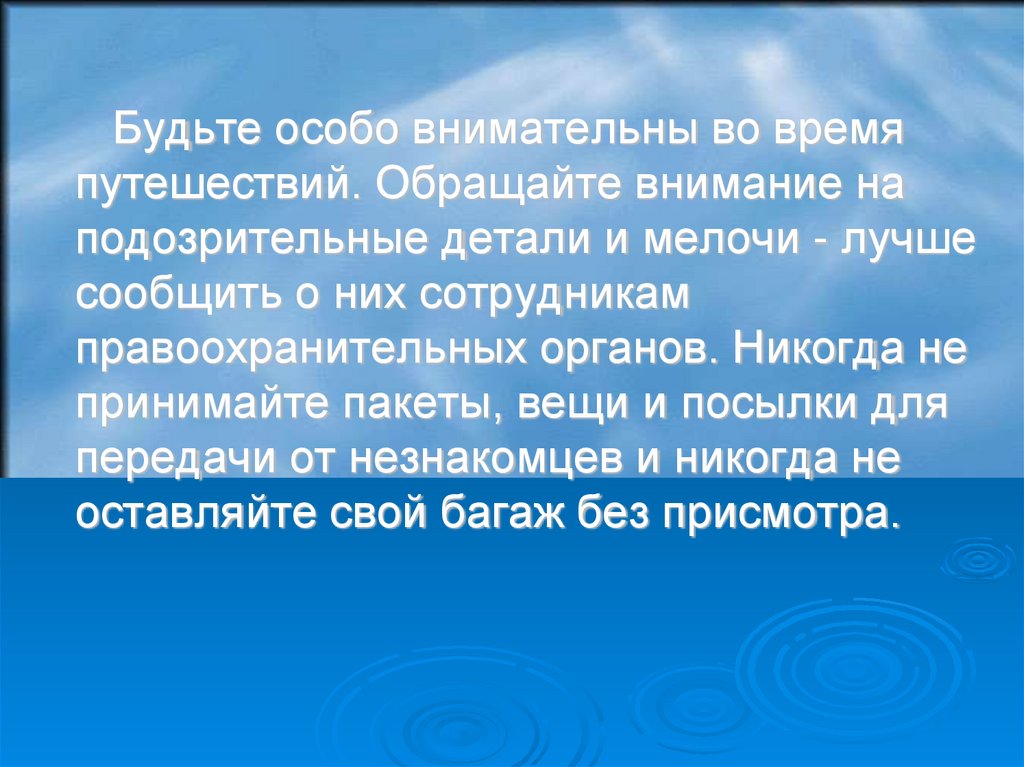 Будьте особо внимательны во время путешествий. Обращайте внимание на подозрительные детали и мелочи - лучше сообщить о них сотрудникам правоохранительных органов. Никогда не принимайте пакеты, вещи и посылки для передачи от незнакомцев и никогда не оставляйте свой багаж без присмотра.